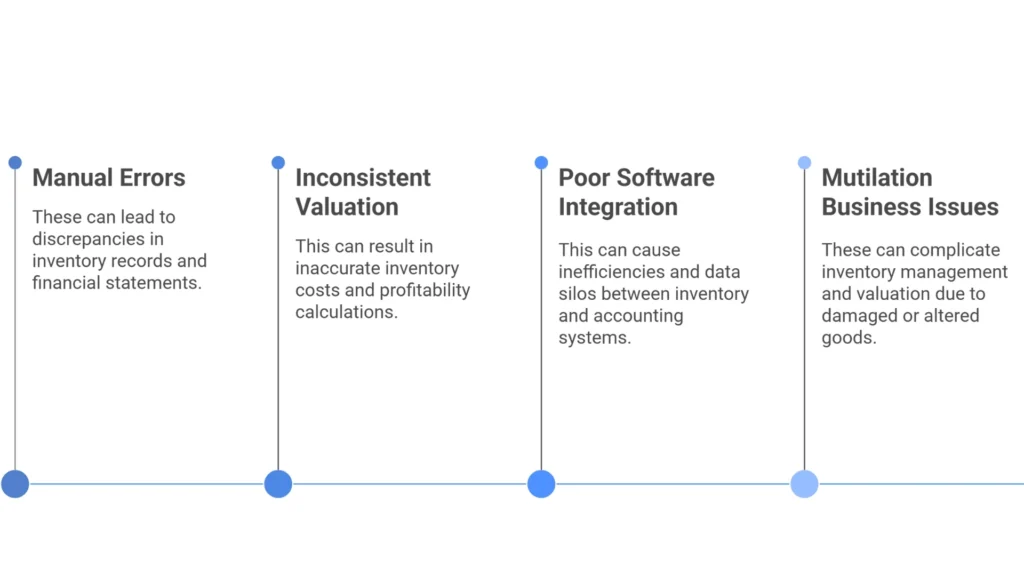 Manual Errors

These can lead to discrepancies in inventory records and financial statements.

Inconsistent Valuation

This can result in inaccurate inventory costs and profitability calculations.

Poor Software Integration

This can cause inefficiencies and data silos between inventory and accounting systems.

Mutilation Business Issues

These can complicate inventory management and valuation due to damaged or altered goods.